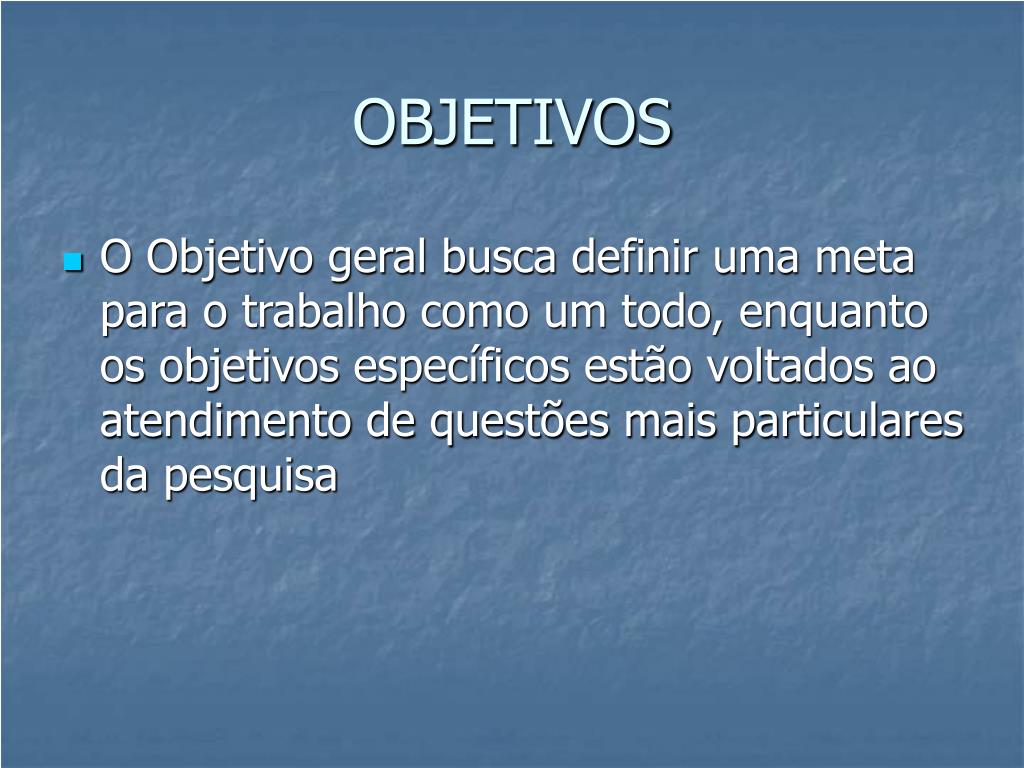 OBJETIVOS

O Objetivo geral busca definir uma meta para o trabalho como um todo, enquanto os objetivos específicos estão voltados ao atendimento de questões mais particulares da pesquisa